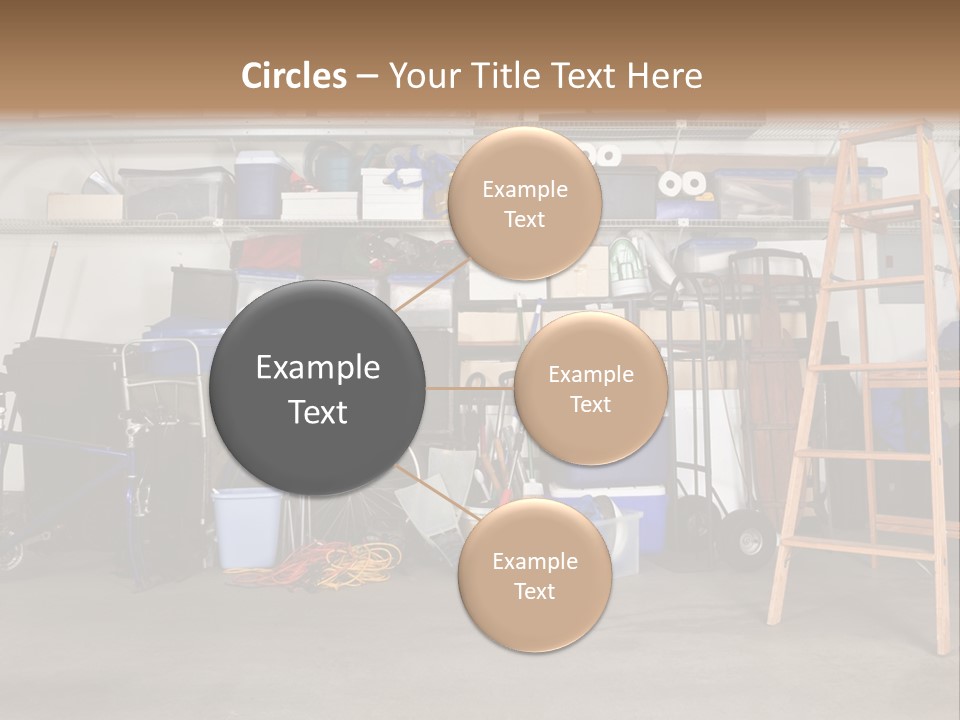 Circles – Your Title Text Here

Example Text

Example Text

Example Text

Example Text